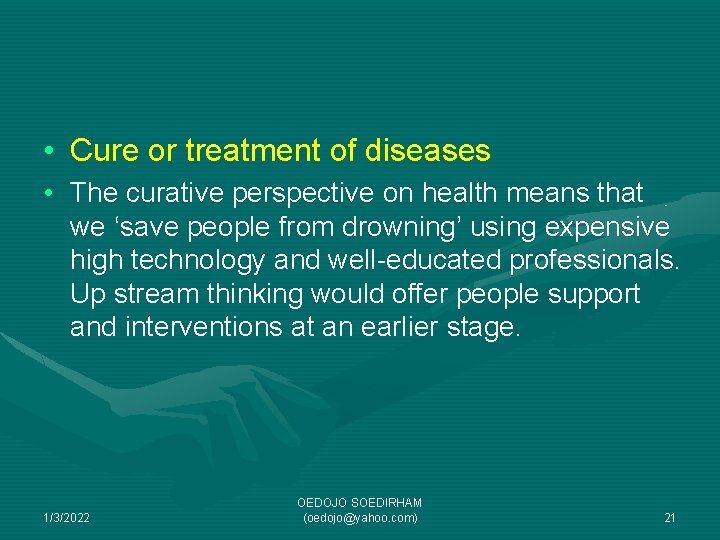 • Cure or treatment of diseases

• The curative perspective on health means that we ‘save people from drowning’ using expensive high technology and well-educated professionals. Up stream thinking would offer people support and interventions at an earlier stage.

1/3/2022

OEDOJO SOEDIRHAM
(oedojo@yahoo.com)

21